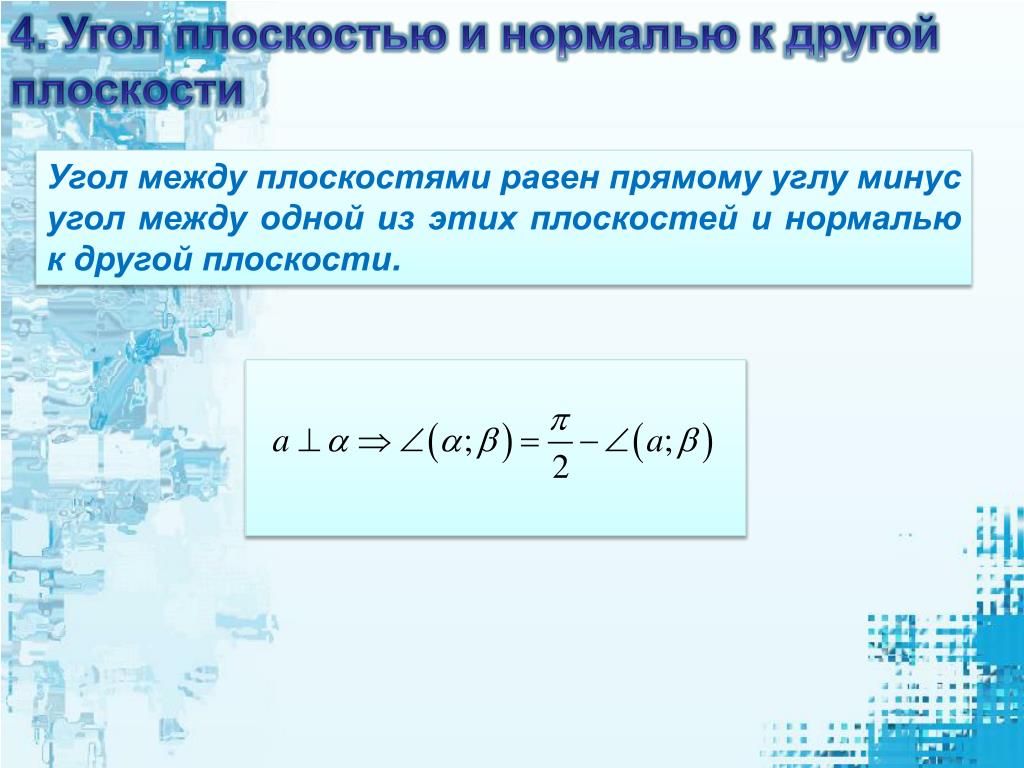 4. Угол плоскостью и нормалью к другой плоскости

Угол между плоскостями равен прямому углу минус угол между одной из этих плоскостей и нормалью к другой плоскости.

$a \perp \alpha \Rightarrow \angle(\alpha;\beta) = \frac{\pi}{2} - \angle(a;\beta)$